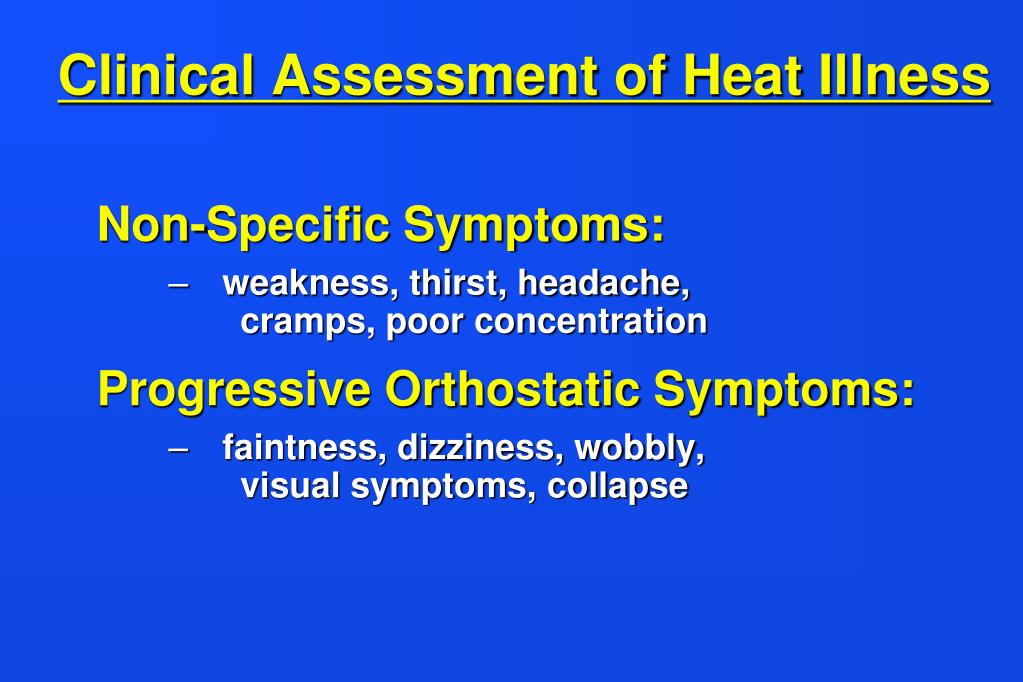 Clinical Assessment of Heat Illness

Non-Specific Symptoms:

– weakness, thirst, headache, cramps, poor concentration

Progressive Orthostatic Symptoms:

– faintness, dizziness, wobbly, visual symptoms, collapse